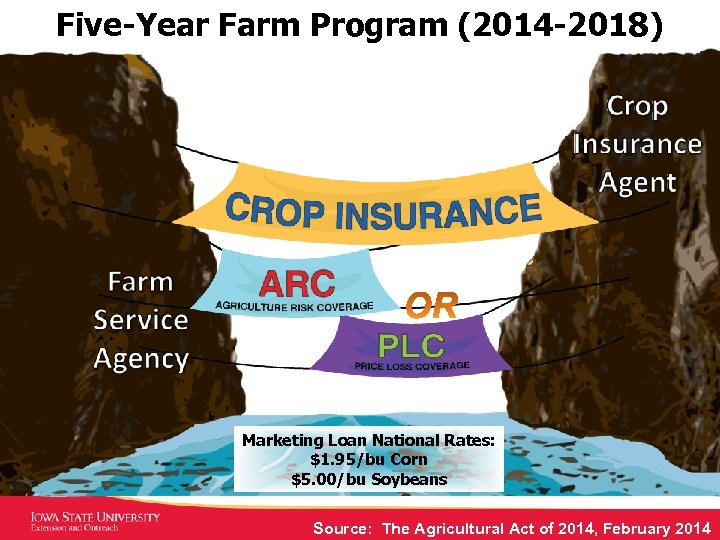 Five-Year Farm Program (2014-2018)

Crop Insurance Agent

CROP INSURANCE

Farm Service Agency

ARC
AGRICULTURE RISK COVERAGE

OR

PLC
PRICE LOSS COVERAGE

Marketing Loan National Rates:
$1.95/bu Corn
$5.00/bu Soybeans

IOWA STATE UNIVERSITY
Extension and Outreach

Source: The Agricultural Act of 2014, February 2014